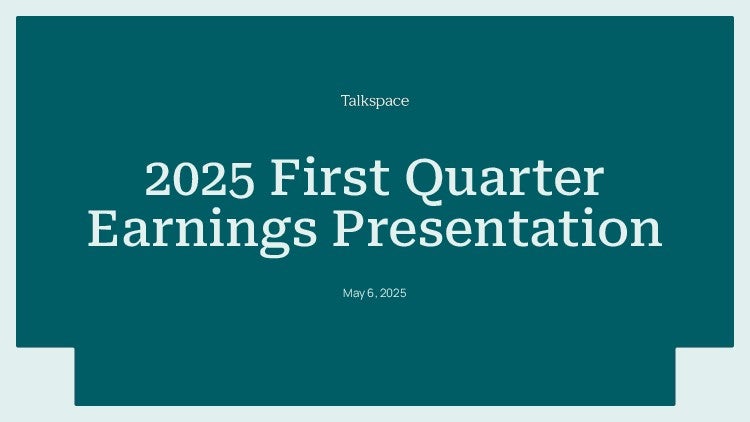 Talkspace

2025 First Quarter Earnings Presentation

May 6, 2025